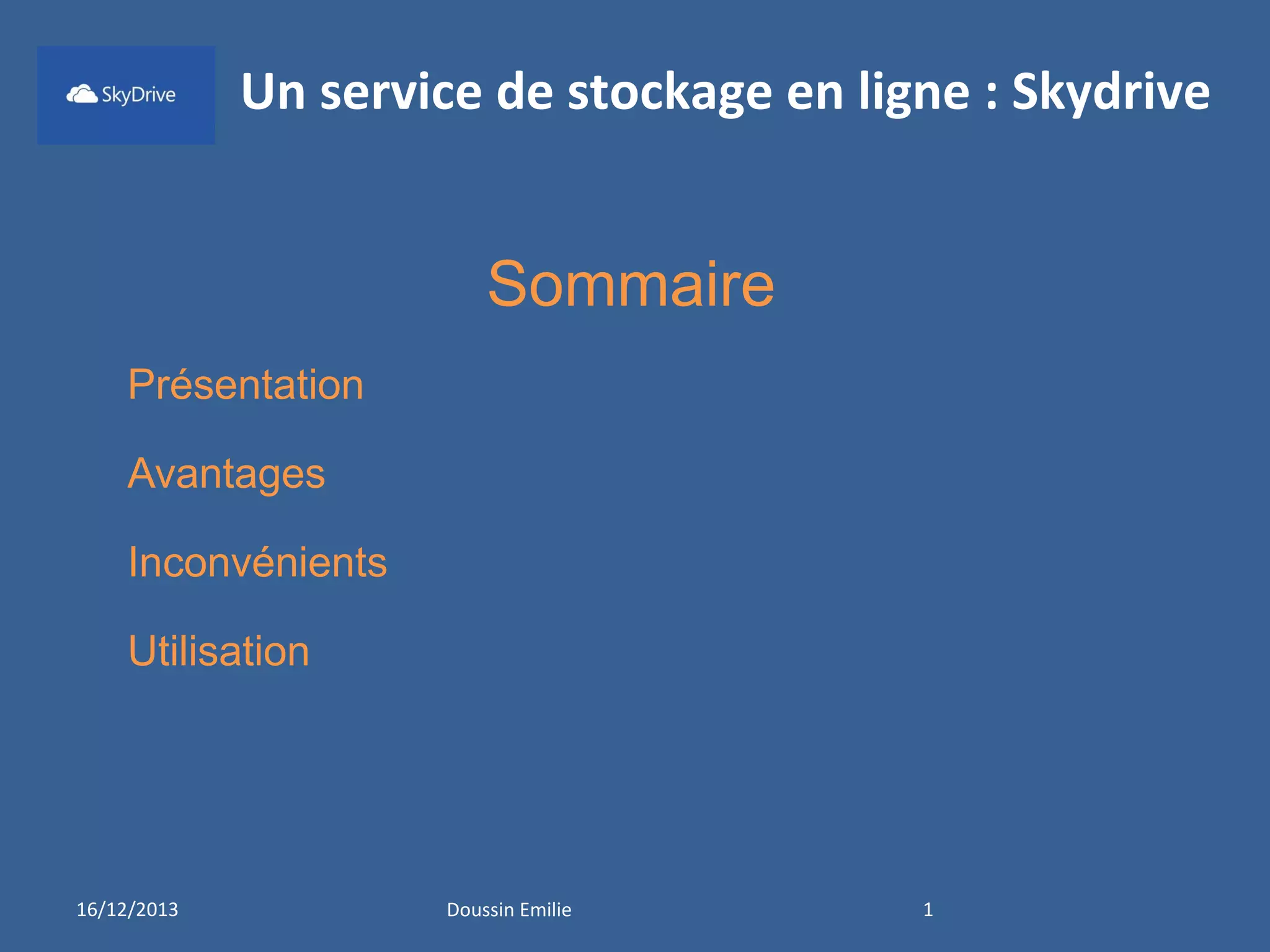 SkyDrive

Un service de stockage en ligne : Skydrive

Sommaire

Présentation

Avantages

Inconvénients

Utilisation

16/12/2013 Doussin Emilie 1